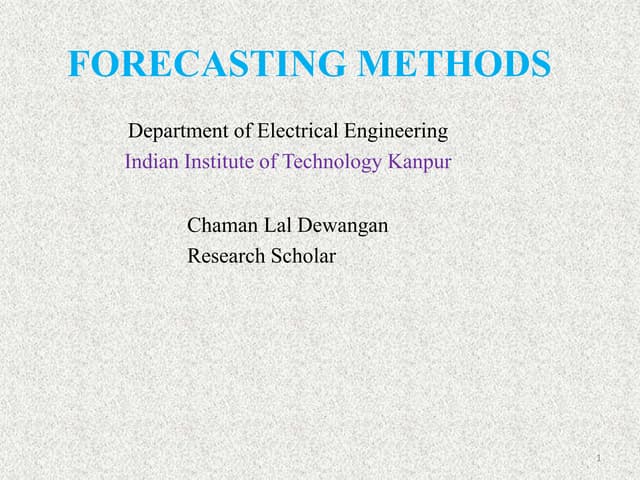 FORECASTING METHODS

Department of Electrical Engineering
Indian Institute of Technology Kanpur

Chaman Lal Dewangan
Research Scholar

1